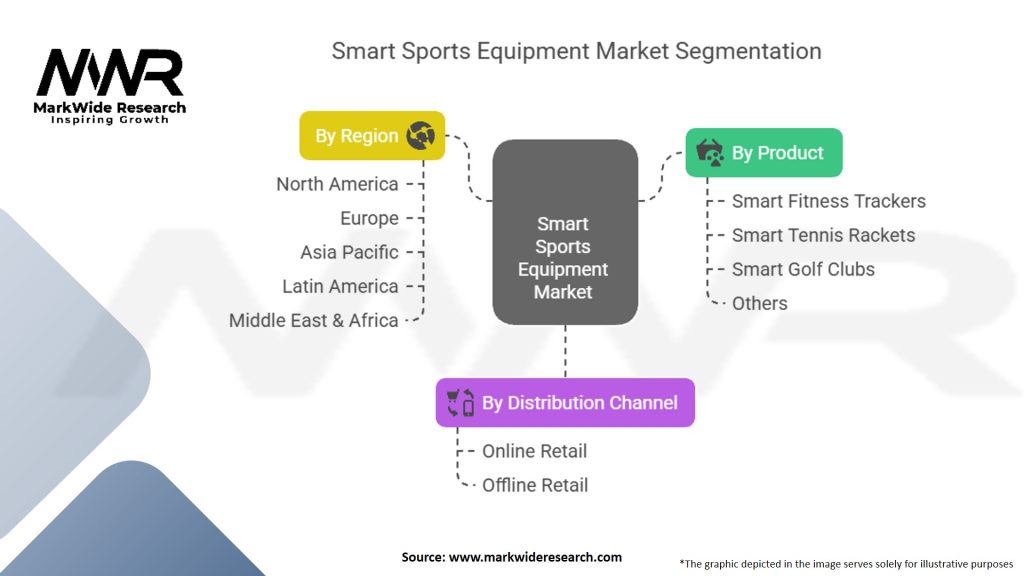 MWR
MarkWide Research
Inspiring Growth

Smart Sports Equipment Market Segmentation

By Region
North America
Europe
Asia Pacific
Latin America
Middle East & Africa

Smart Sports Equipment Market

By Product
Smart Fitness Trackers
Smart Tennis Rackets
Smart Golf Clubs
Others

By Distribution Channel
Online Retail
Offline Retail

Source: www.markwideresearch.com

*The graphic depicted in the image serves solely for illustrative purposes